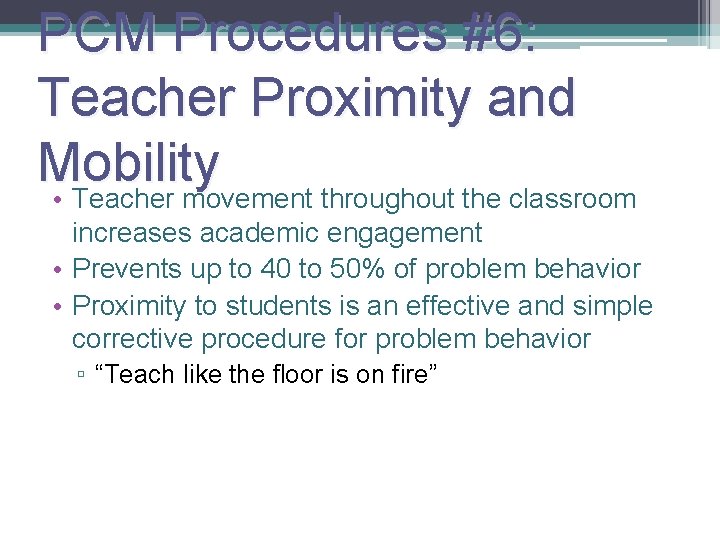 PCM Procedures #6: Teacher Proximity and Mobility

• Teacher movement throughout the classroom increases academic engagement
• Prevents up to 40 to 50% of problem behavior
• Proximity to students is an effective and simple corrective procedure for problem behavior
▫ “Teach like the floor is on fire”